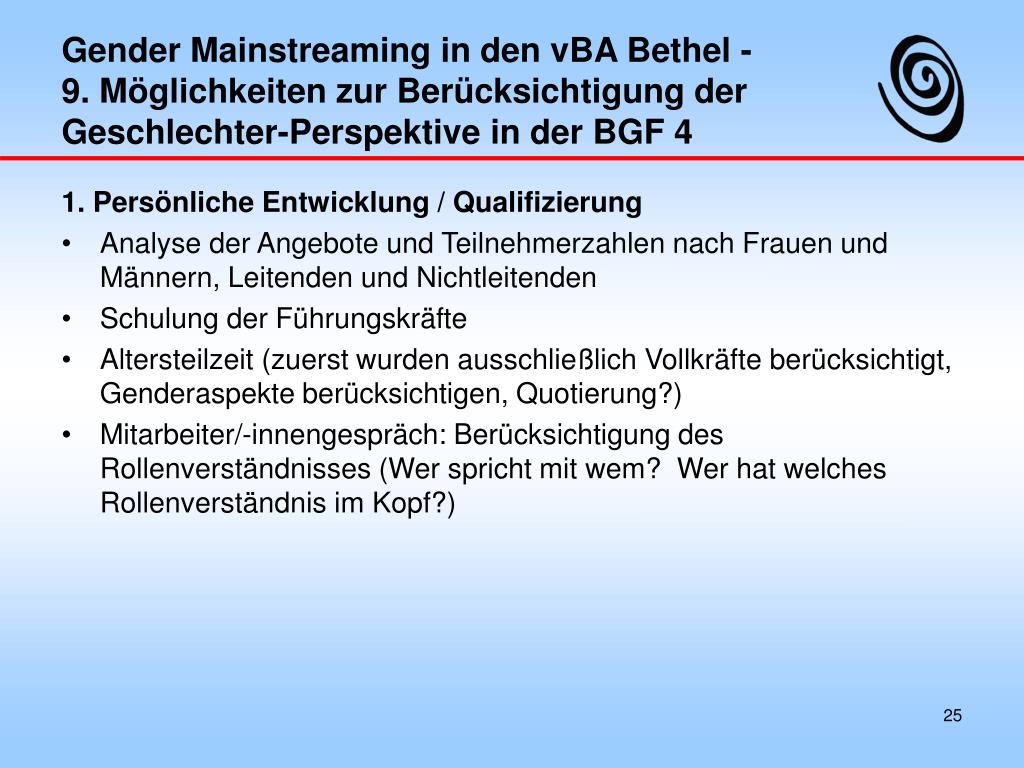 Gender Mainstreaming in den vBA Bethel - 9. Möglichkeiten zur Berücksichtigung der Geschlechter-Perspektive in der BGF 4

1. Persönliche Entwicklung / Qualifizierung

• Analyse der Angebote und Teilnehmerzahlen nach Frauen und Männern, Leitenden und Nichtleitenden

• Schulung der Führungskräfte

• Altersteilzeit (zuerst wurden ausschließlich Vollkräfte berücksichtigt, Genderaspekte berücksichtigen, Quotierung?)

• Mitarbeiter/-innengespräch: Berücksichtigung des Rollenverständnisses (Wer spricht mit wem? Wer hat welches Rollenverständnis im Kopf?)

25